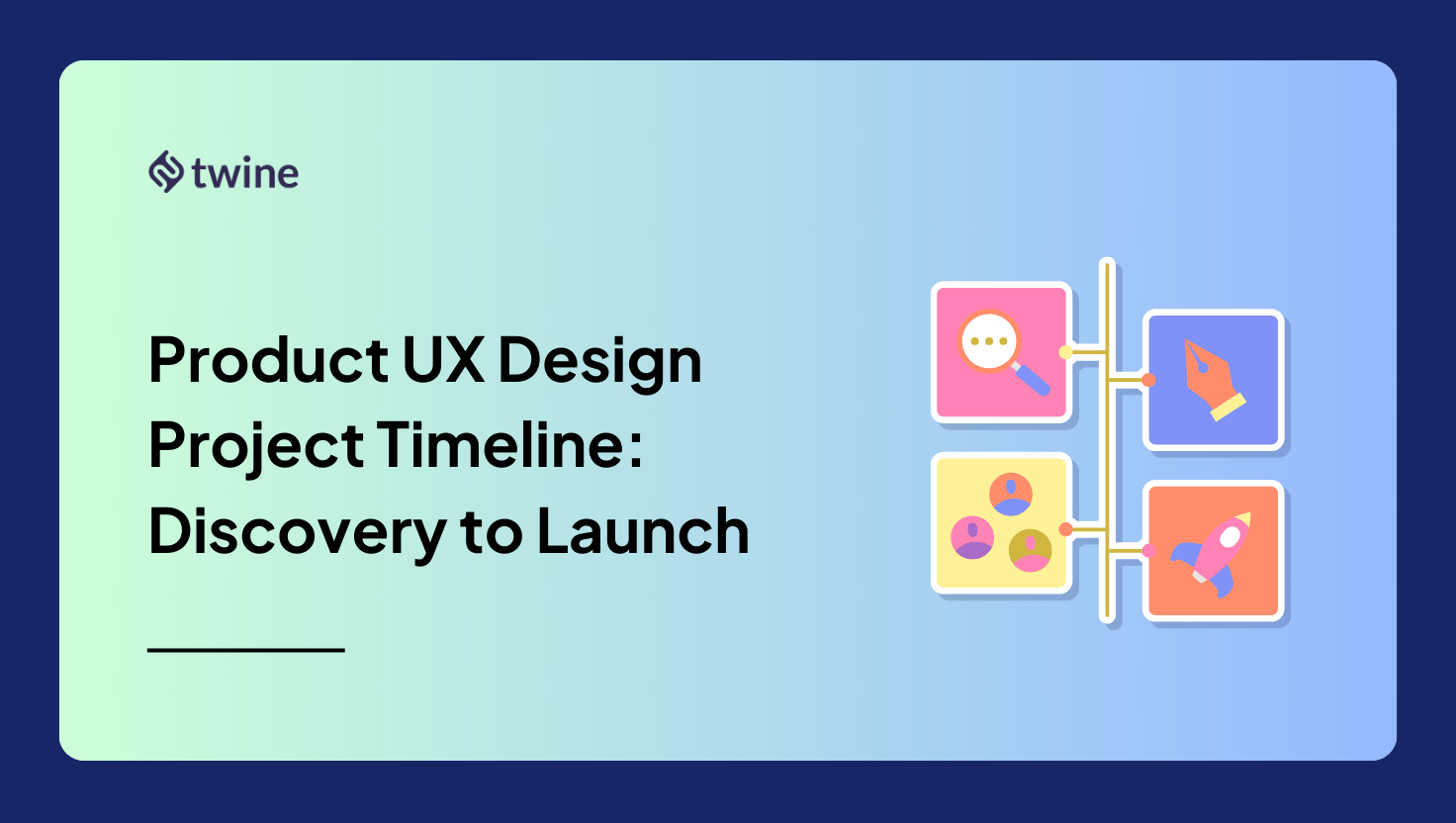 twine

Product UX Design Project Timeline: Discovery to Launch